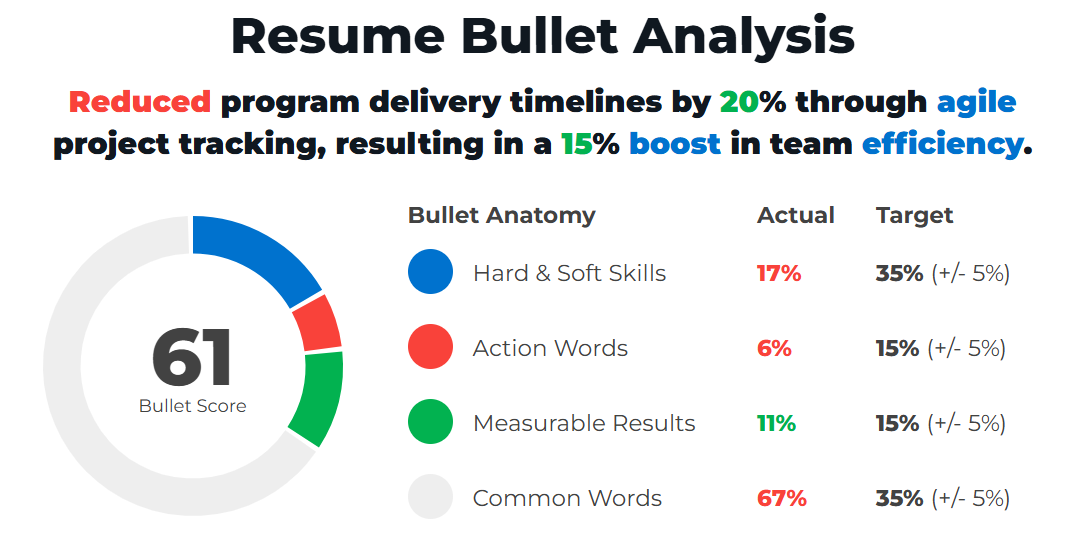 Resume Bullet Analysis

Reduced program delivery timelines by 20% through agile project tracking, resulting in a 15% boost in team efficiency.

61
Bullet Score

| Bullet Anatomy | Actual | Target |
|---|---|---|
| Hard & Soft Skills | 17% | 35% (+/- 5%) |
| Action Words | 6% | 15% (+/- 5%) |
| Measurable Results | 11% | 15% (+/- 5%) |
| Common Words | 67% | 35% (+/- 5%) |